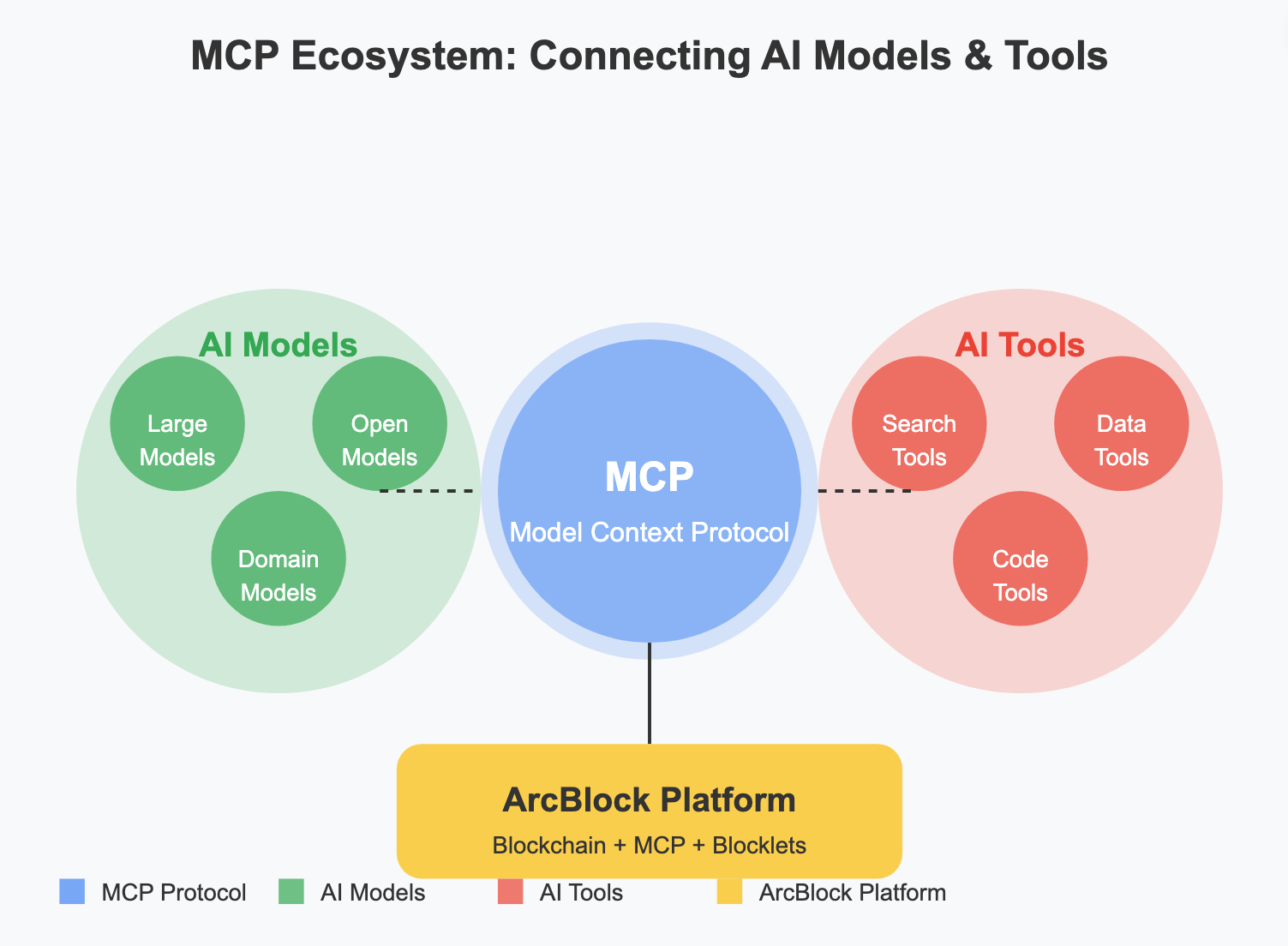 MCP Ecosystem: Connecting AI Models & Tools

AI Models

Large Models

Open Models

Domain Models

MCP

Model Context Protocol

AI Tools

Search Tools

Data Tools

Code Tools

ArcBlock Platform

Blockchain + MCP + Blocklets

MCP Protocol AI Models AI Tools ArcBlock Platform